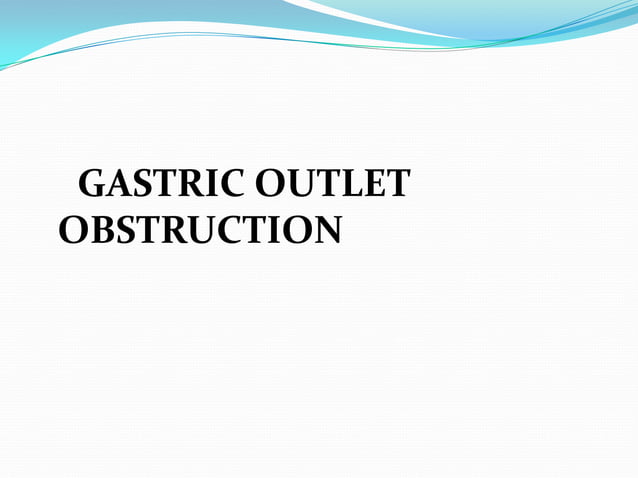 GASTRIC OUTLET OBSTRUCTION